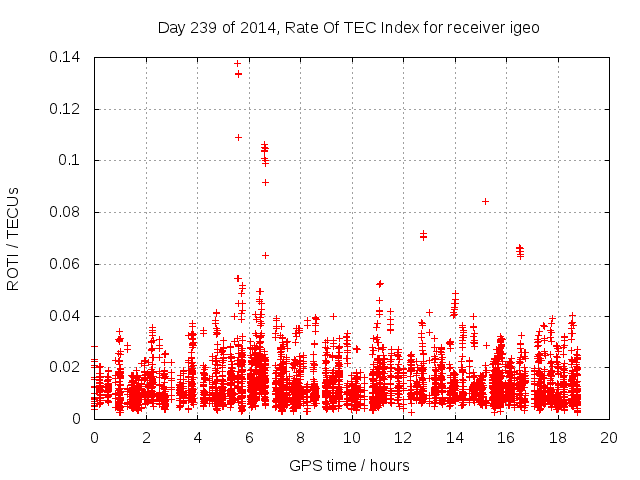 Day 239 of 2014, Rate Of TEC Index for receiver igeo

ROTI / TECUs

0.14
0.12
0.1
0.08
0.06
0.04
0.02
0

0 2 4 6 8 10 12 14 16 18 20

GPS time / hours